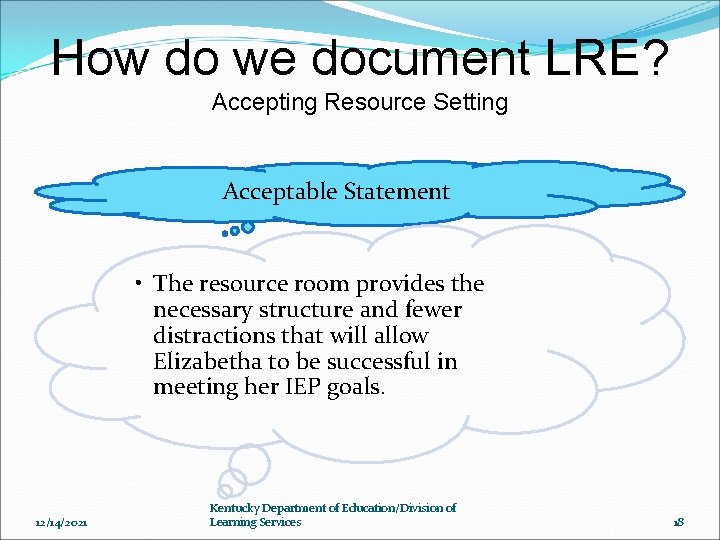 How do we document LRE?
Accepting Resource Setting

Acceptable Statement

• The resource room provides the necessary structure and fewer distractions that will allow Elizabetha to be successful in meeting her IEP goals.

12/14/2021

Kentucky Department of Education/Division of Learning Services

18